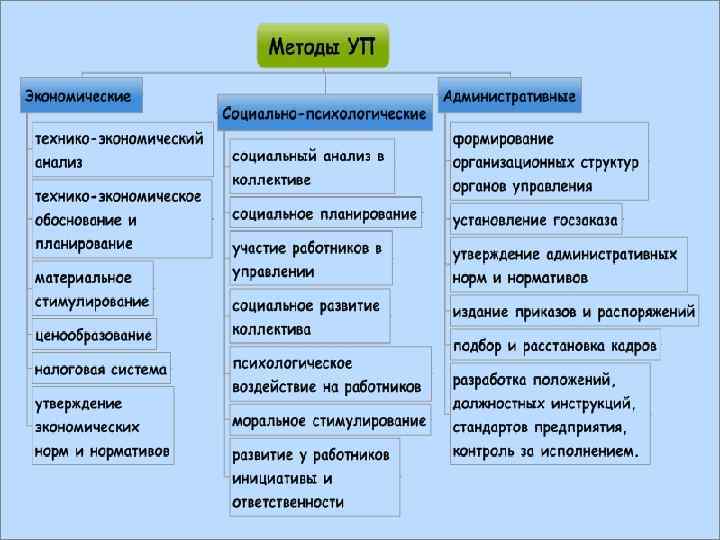 Методы УП

Экономические

технико-экономический анализ

технико-экономическое обоснование и планирование

материальное стимулирование

ценообразование

налоговая система

утверждение экономических норм и нормативов

Социально-психологические

социальный анализ в коллективе

социальное планирование

участие работников в управлении

социальное развитие коллектива

психологическое воздействие на работников

моральное стимулирование

развитие у работников инициативы и ответственности

Административные

формирование организационных структур органов управления

установление госзаказа

утверждение административных норм и нормативов

издание приказов и распоряжений

подбор и расстановка кадров

разработка положений, должностных инструкций, стандартов предприятия, контроль за исполнением.